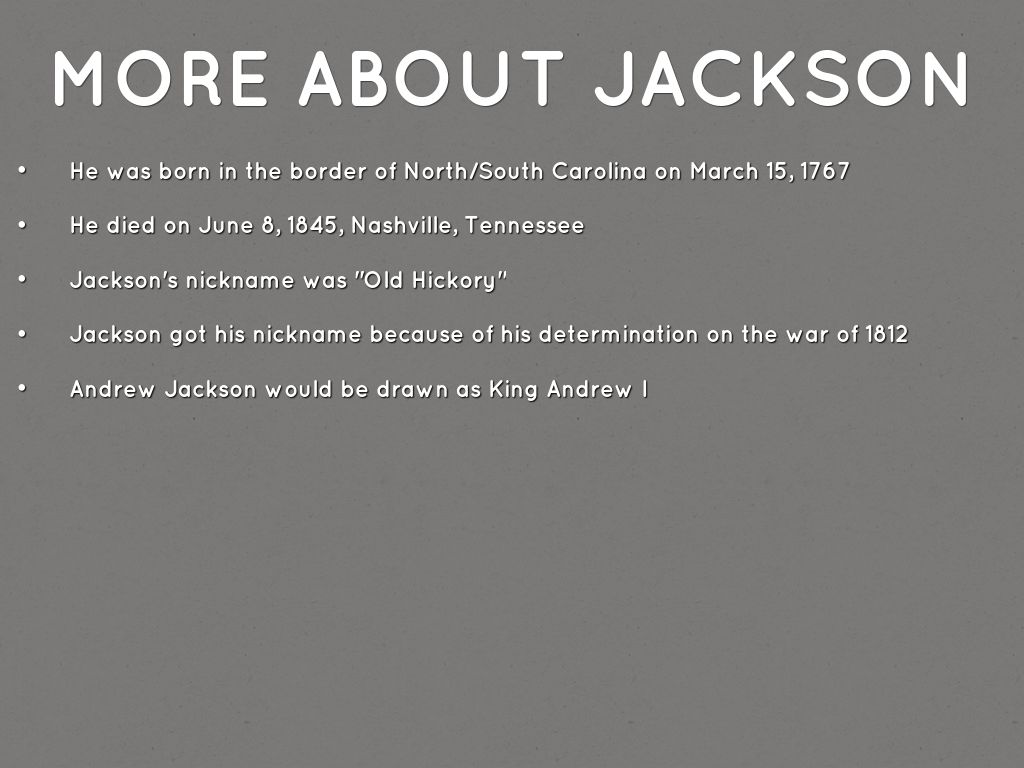 MORE ABOUT JACKSON

• He was born in the border of North/South Carolina on March 15, 1767

• He died on June 8, 1845, Nashville, Tennessee

• Jackson's nickname was "Old Hickory"

• Jackson got his nickname because of his determination on the war of 1812

• Andrew Jackson would be drawn as King Andrew I